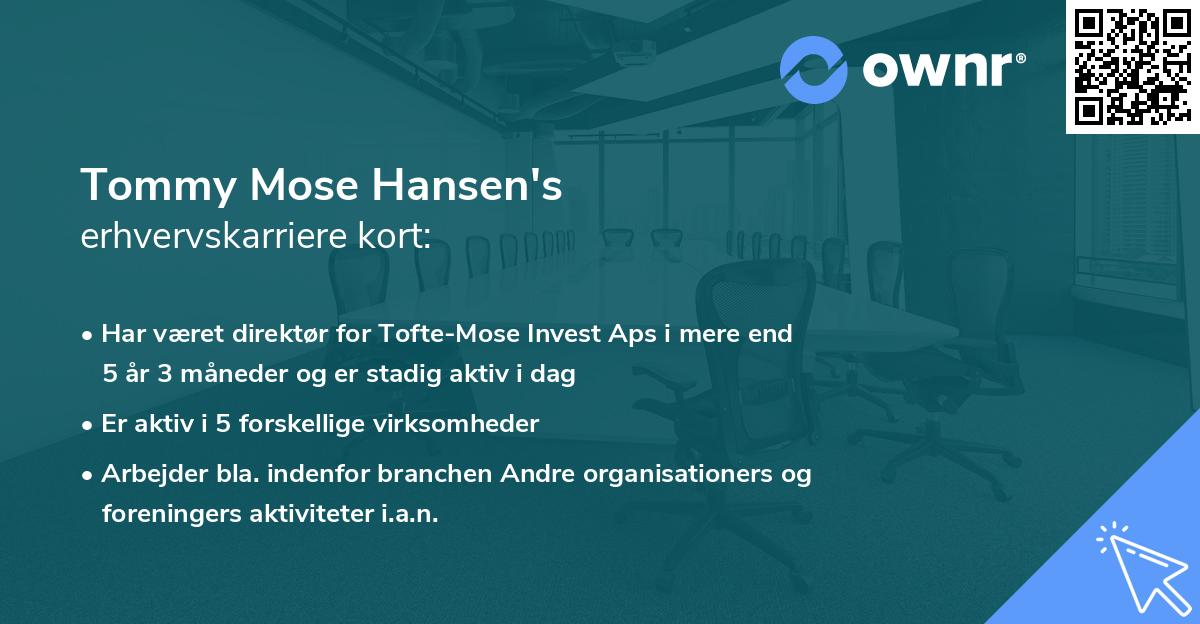 ownr®

Tommy Mose Hansen's
erhvervskarriere kort:

• Har været direktør for Tofte-Mose Invest Aps i mere end 5 år 3 måneder og er stadig aktiv i dag
• Er aktiv i 5 forskellige virksomheder
• Arbejder bla. indenfor branchen Andre organisationers og foreningers aktiviteter i.a.n.